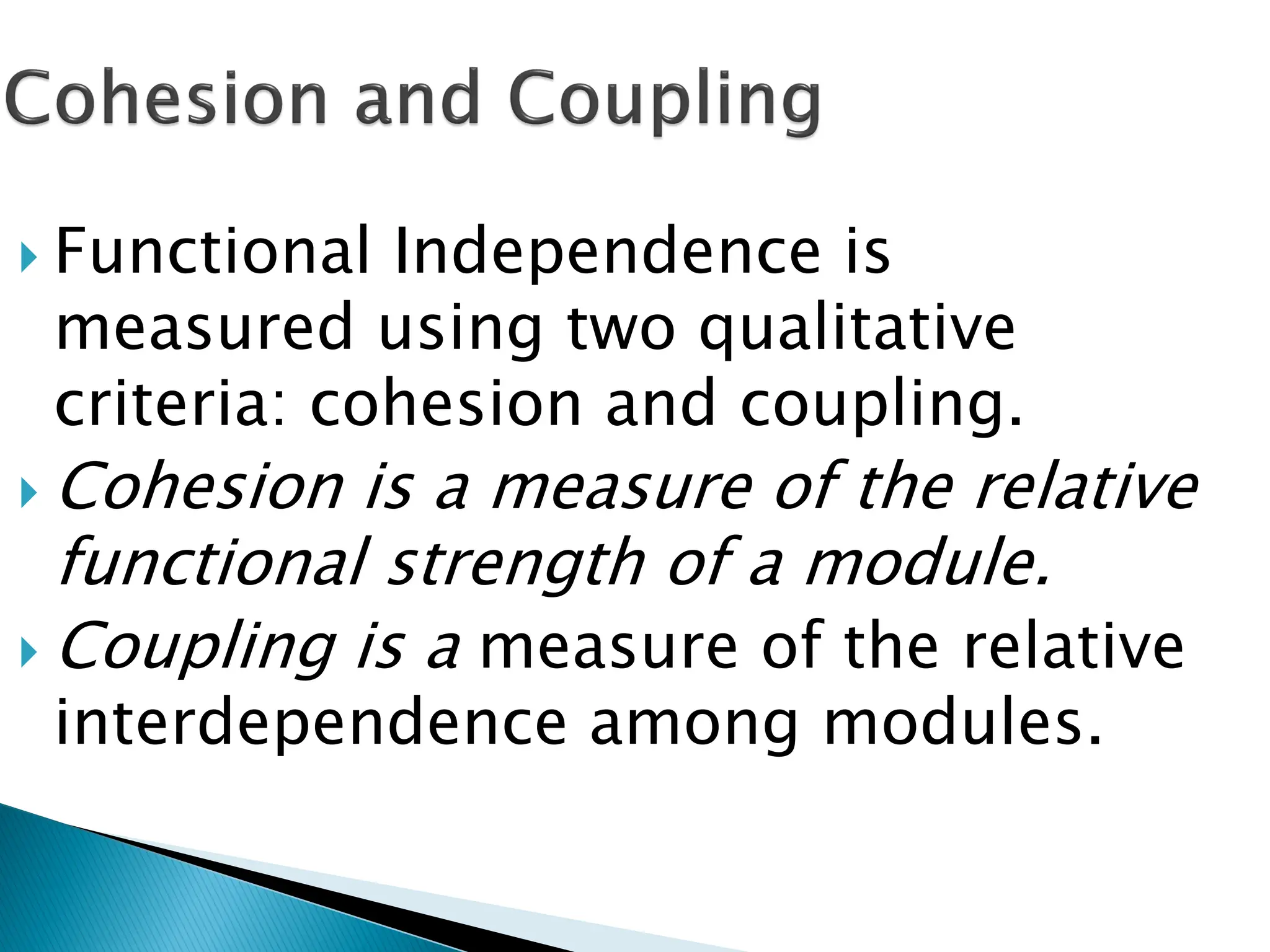 Cohesion and Coupling

Functional Independence is measured using two qualitative criteria: cohesion and coupling.

Cohesion is a measure of the relative functional strength of a module.

Coupling is a measure of the relative interdependence among modules.